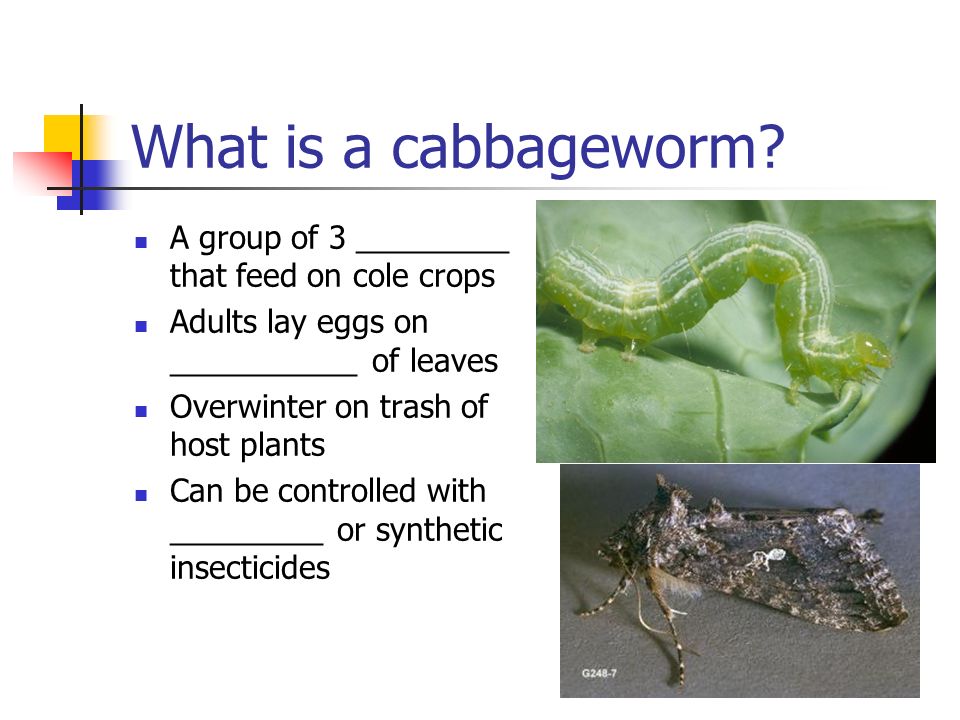 What is a cabbageworm?

- A group of 3 _________ that feed on cole crops
- Adults lay eggs on ___________ of leaves
- Overwinter on trash of host plants
- Can be controlled with _________ or synthetic insecticides

G248-7